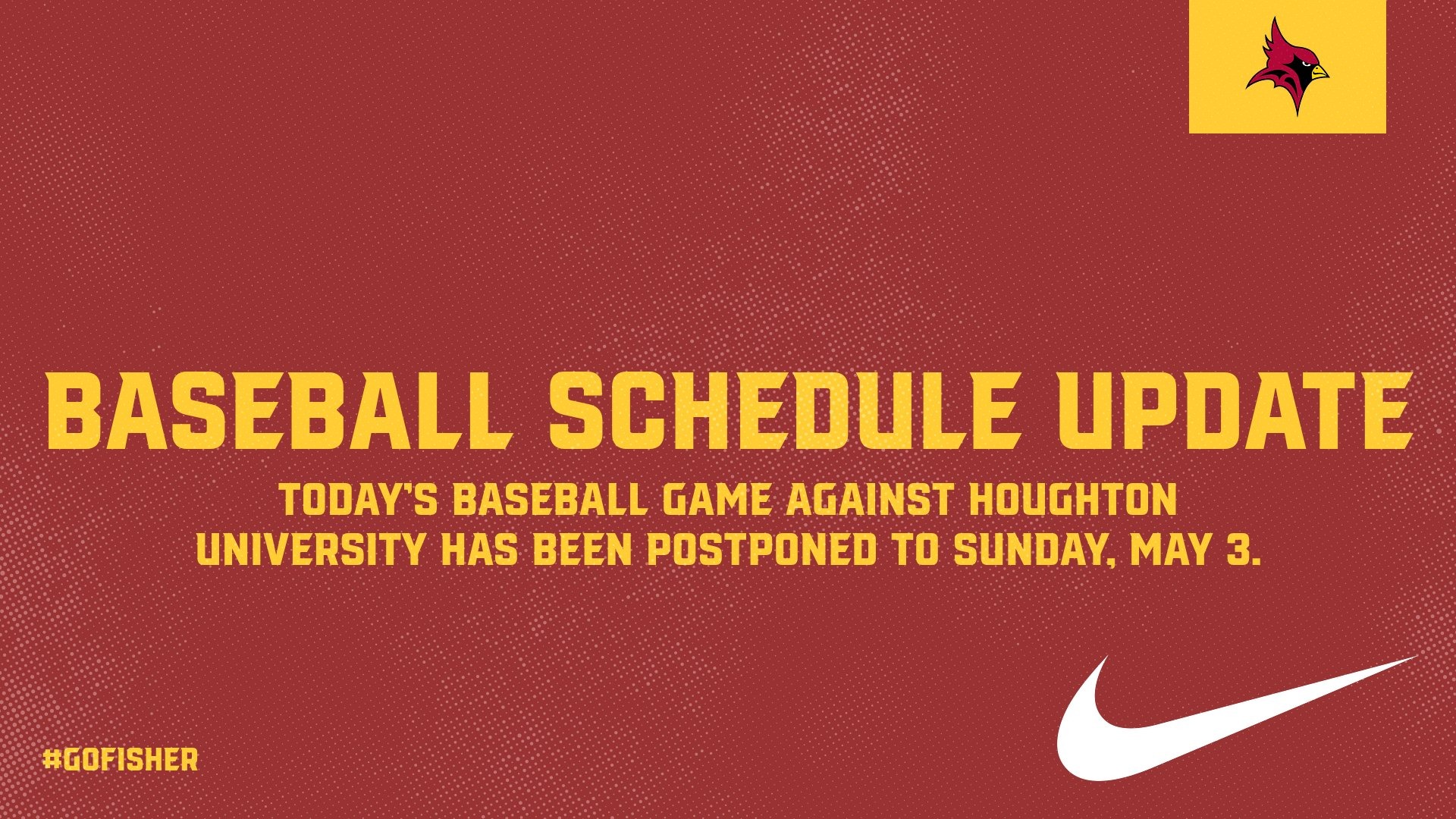 BASEBALL SCHEDULE UPDATE

TODAY'S BASEBALL GAME AGAINST HOUGHTON UNIVERSITY HAS BEEN POSTPONED TO SUNDAY, MAY 3.

#GOFISHER